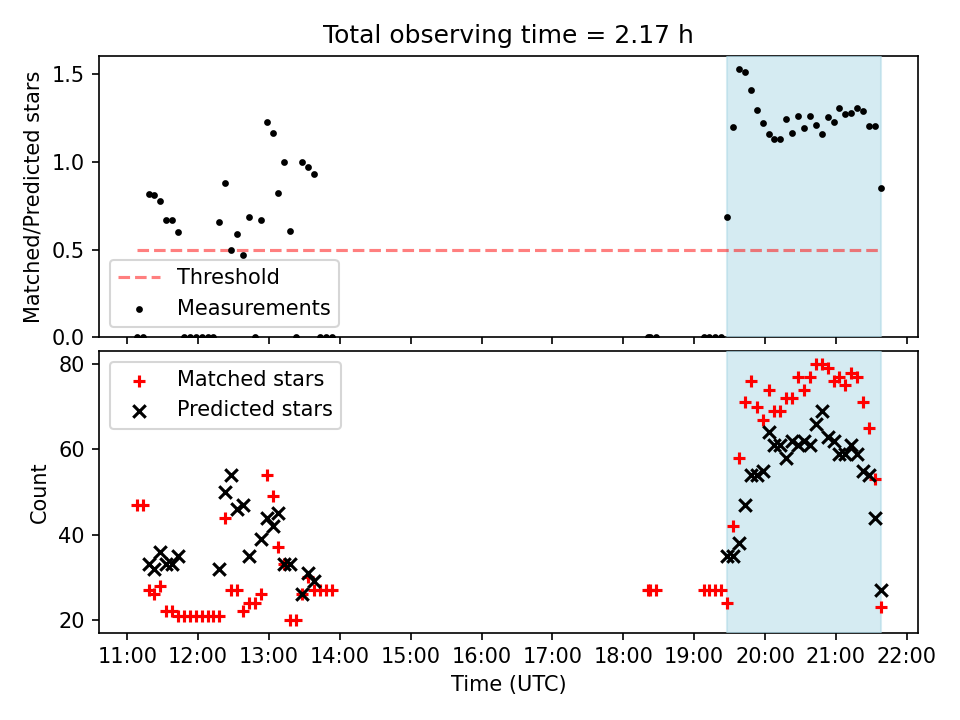 Total observing time = 2.17 h

Matched/Predicted stars

1.5
1.0
0.5
0.0

Threshold
Measurements

Count

80
60
40
20

Matched stars
Predicted stars

11:00 12:00 13:00 14:00 15:00 16:00 17:00 18:00 19:00 20:00 21:00 22:00

Time (UTC)